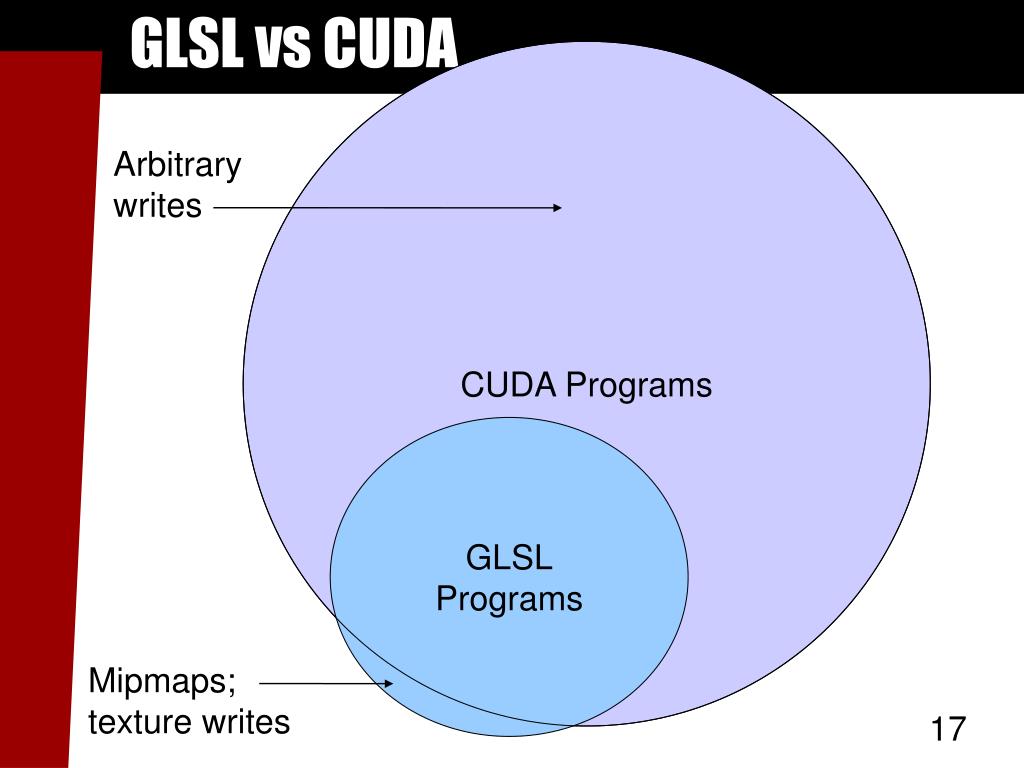 GLSL vs CUDA

Arbitrary writes

CUDA Programs

GLSL Programs

Mipmaps; texture writes

17